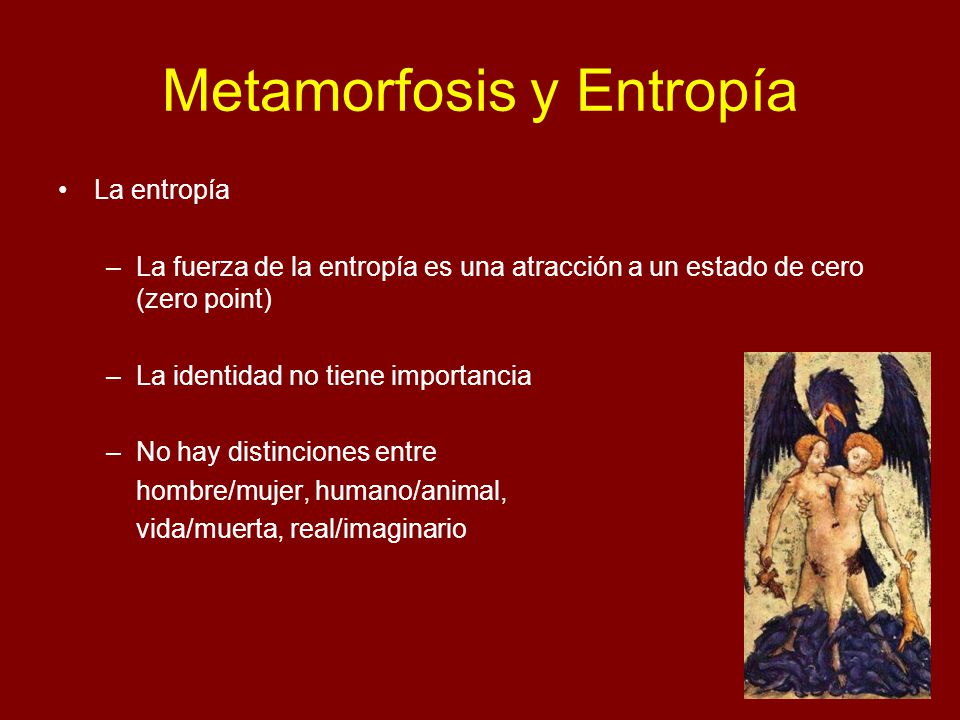 Metamorfosis y Entropía

• La entropía

– La fuerza de la entropía es una atracción a un estado de cero (zero point)

– La identidad no tiene importancia

– No hay distinciones entre hombre/mujer, humano/animal, vida/muerta, real/imaginario